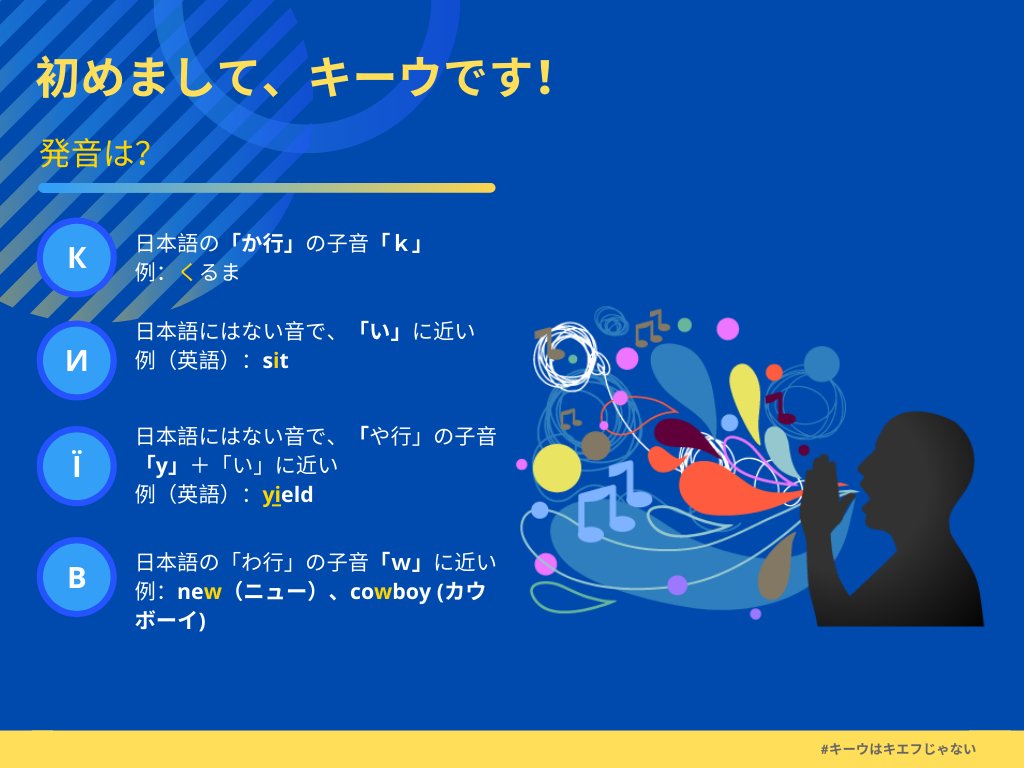 初めまして、キーウです!

発音は?

К
日本語の「か行」の子音「k」
例：くるま

И
日本語にはない音で、「い」に近い
例（英語）：sit

Ї
日本語にはない音で、「や行」の子音「y」＋「い」に近い
例（英語）：yield

В
日本語の「わ行」の子音「w」に近い
例：new（ニュー）、cowboy (カウボーイ)

#キーウはキエフじゃない